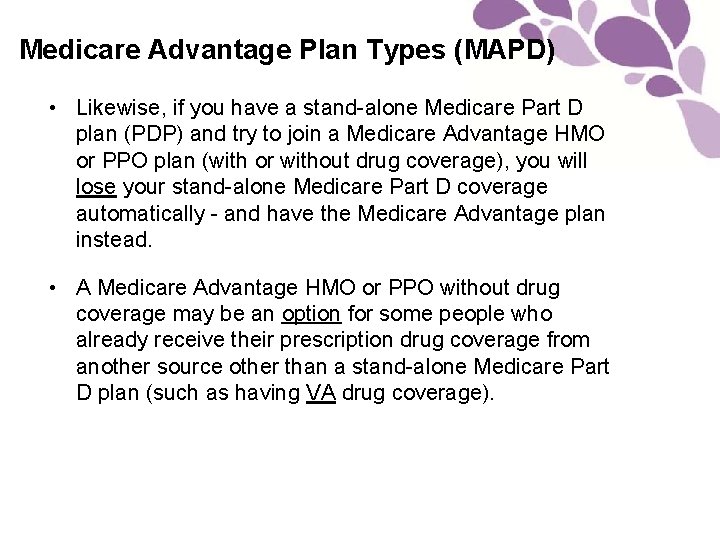 Medicare Advantage Plan Types (MAPD)

• Likewise, if you have a stand-alone Medicare Part D plan (PDP) and try to join a Medicare Advantage HMO or PPO plan (with or without drug coverage), you will lose your stand-alone Medicare Part D coverage automatically - and have the Medicare Advantage plan instead.

• A Medicare Advantage HMO or PPO without drug coverage may be an option for some people who already receive their prescription drug coverage from another source other than a stand-alone Medicare Part D plan (such as having VA drug coverage).